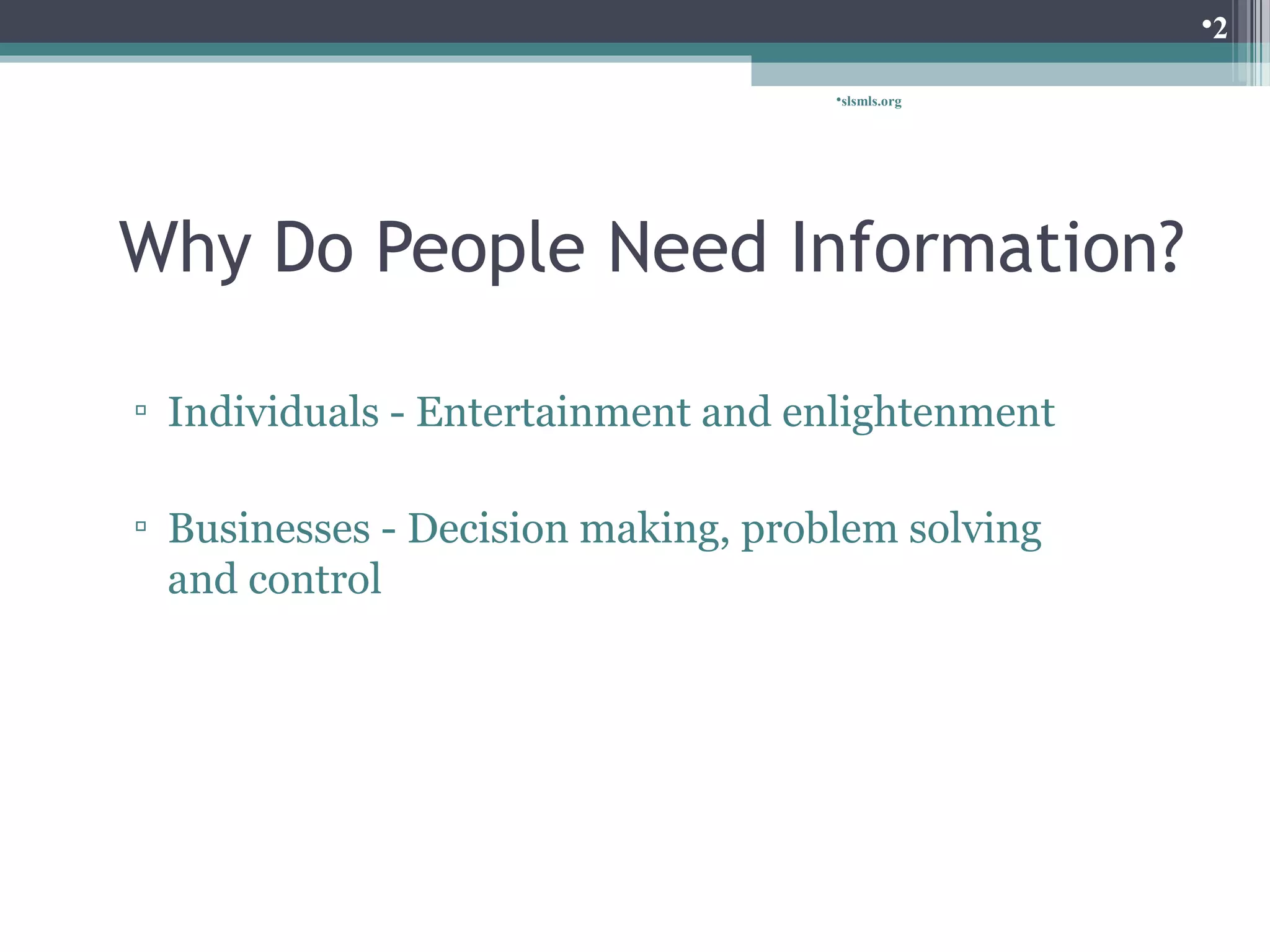 •2

•slsmls.org

Why Do People Need Information?

▫ Individuals - Entertainment and enlightenment

▫ Businesses - Decision making, problem solving and control